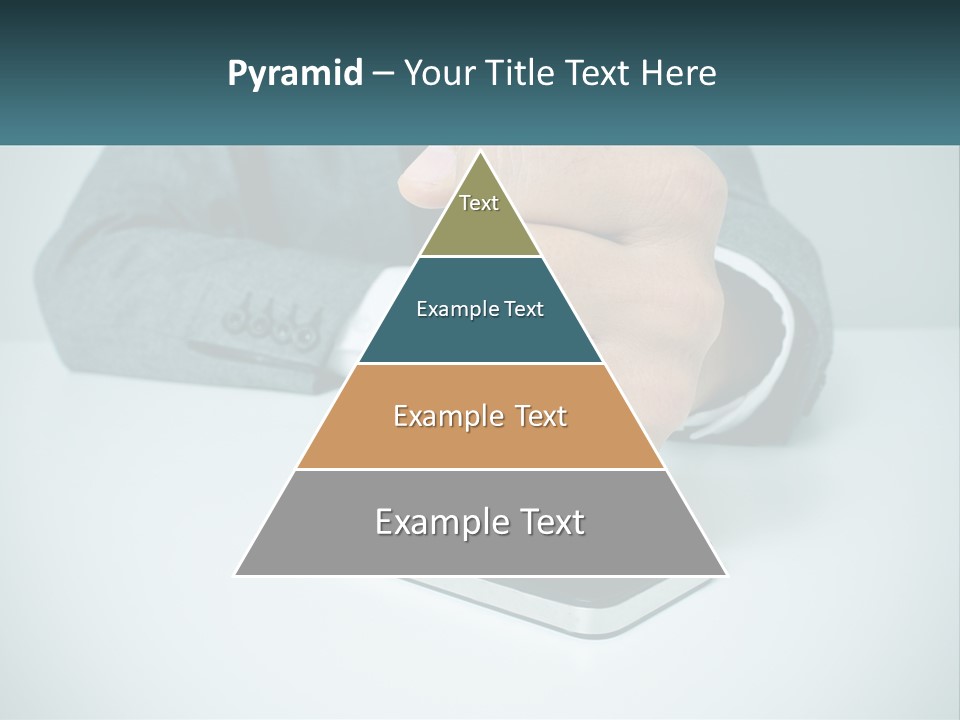 Pyramid – Your Title Text Here

Text

Example Text

Example Text

Example Text